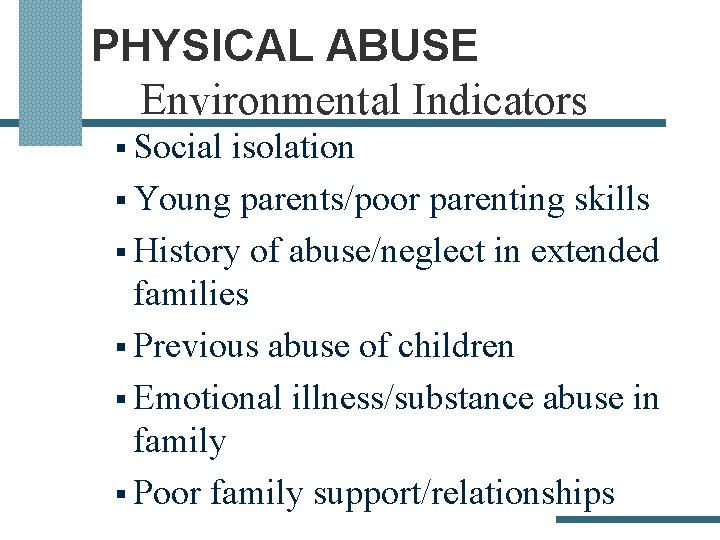 PHYSICAL ABUSE
Environmental Indicators

▪ Social isolation
▪ Young parents/poor parenting skills
▪ History of abuse/neglect in extended families
▪ Previous abuse of children
▪ Emotional illness/substance abuse in family
▪ Poor family support/relationships